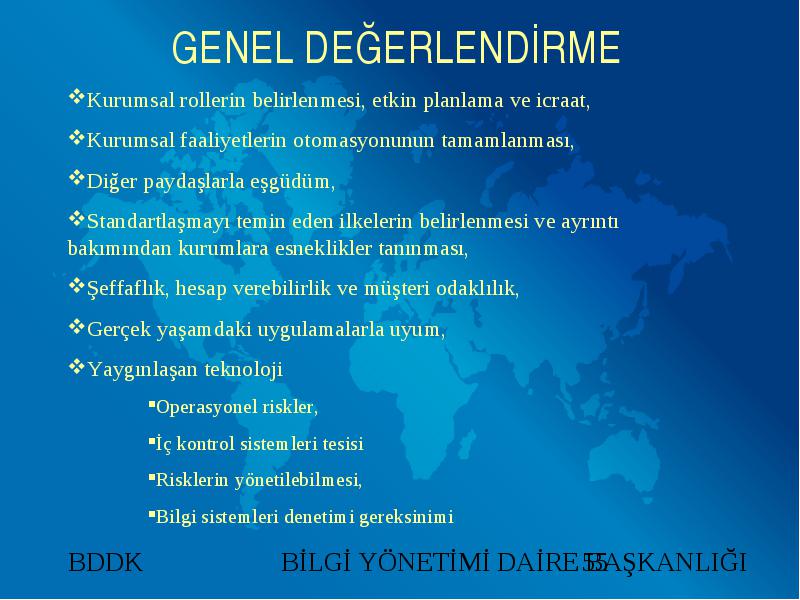 GENEL DEĞERLENDİRME

❖Kurumsal rollerin belirlenmesi, etkin planlama ve icraat,

❖Kurumsal faaliyetlerin otomasyonunun tamamlanması,

❖Diğer paydaşlarla eşgüdüm,

❖Standartlaşmayı temin eden ilkelerin belirlenmesi ve ayrıntı bakımından kurumlara esneklikler tanınması,

❖Şeffaflık, hesap verebilirlik ve müşteri odaklılık,

❖Gerçek yaşamdaki uygulamalarla uyum,

❖Yaygınlaşan teknoloji

▪Operasyonel riskler,

▪İç kontrol sistemleri tesisi

▪Risklerin yönetilebilmesi,

▪Bilgi sistemleri denetimi gereksinimi

BDDK BİLGİ YÖNETİMİ DAİRESİ BAŞKANLIĞI 55